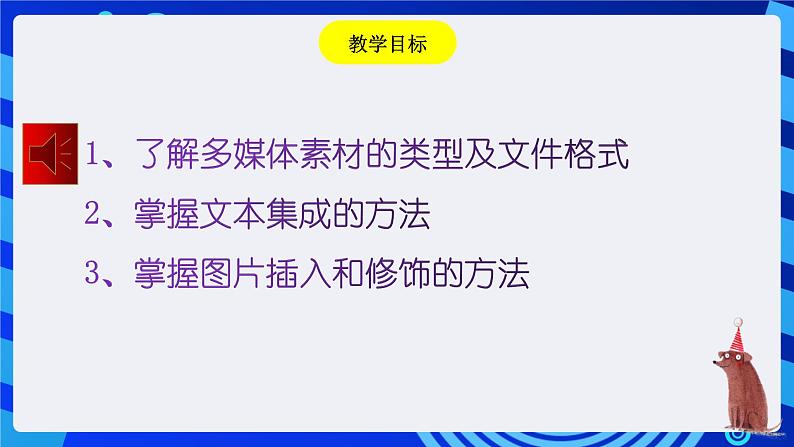 教学目标

1、了解多媒体素材的类型及文件格式

2、掌握文本集成的方法

3、掌握图片插入和修饰的方法